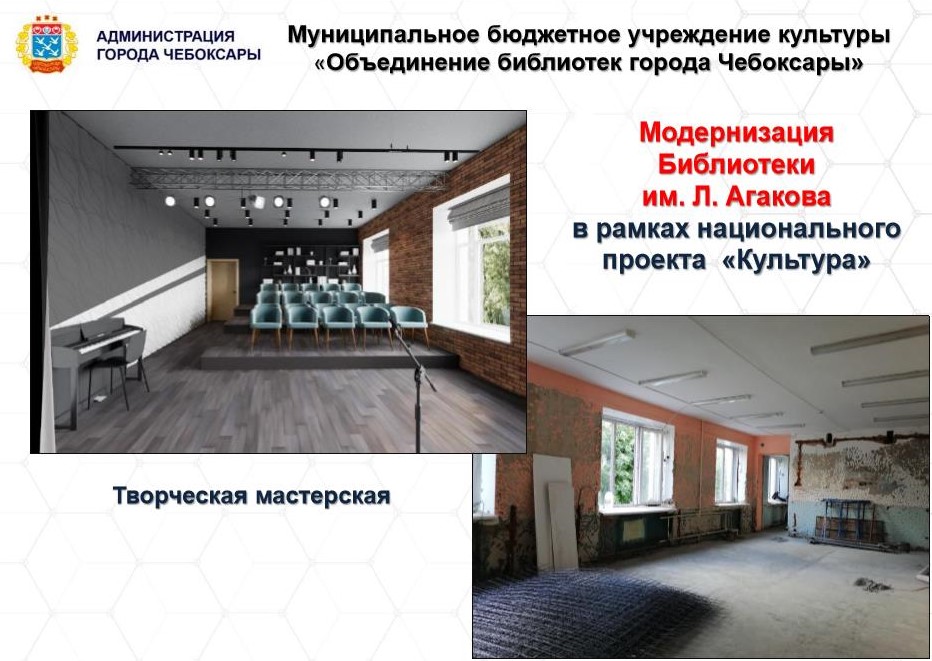 АДМИНИСТРАЦИЯ
ГОРОДА ЧЕБОКСАРЫ

Муниципальное бюджетное учреждение культуры
«Объединение библиотек города Чебоксары»

Модернизация
Библиотеки
им. Л. Агакова
в рамках национального
проекта «Культура»

Творческая мастерская